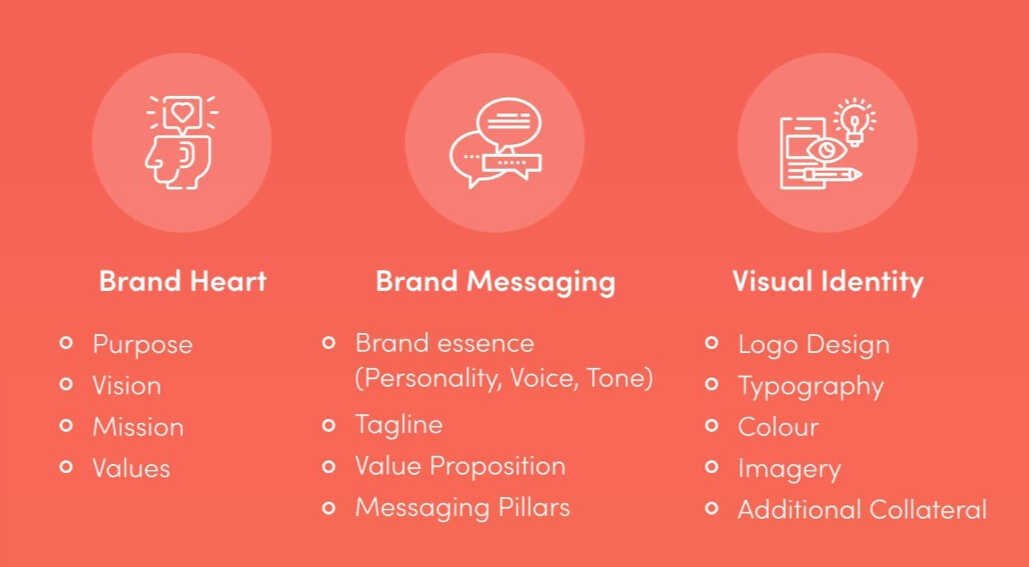 Brand Heart

- Purpose
- Vision
- Mission
- Values

Brand Messaging

- Brand essence (Personality, Voice, Tone)
- Tagline
- Value Proposition
- Messaging Pillars

Visual Identity

- Logo Design
- Typography
- Colour
- Imagery
- Additional Collateral